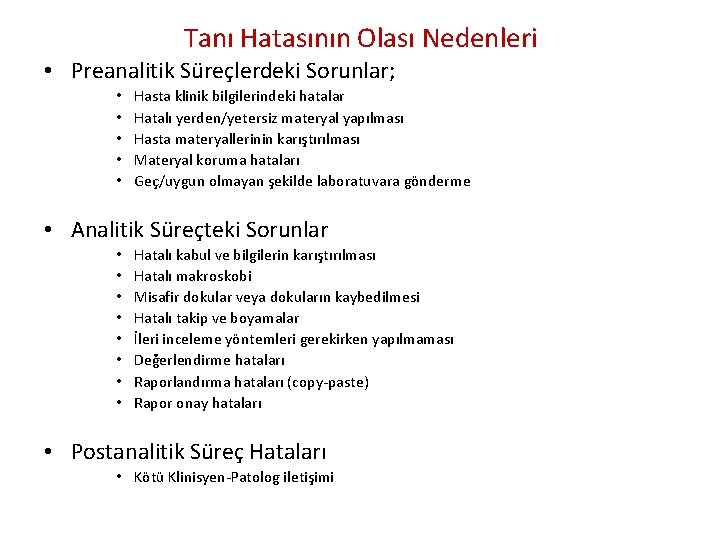 Tanı Hatasının Olası Nedenleri

• Preanalitik Süreçlerdeki Sorunlar;
  • Hasta klinik bilgilerindeki hatalar
  • Hatalı yerden/yetersiz materyal yapılması
  • Hasta materyallerinin karıştırılması
  • Materyal koruma hataları
  • Geç/uygun olmayan şekilde laboratuvara gönderme

• Analitik Süreçteki Sorunlar
  • Hatalı kabul ve bilgilerin karıştırılması
  • Hatalı makroskobi
  • Misafir dokular veya dokuların kaybedilmesi
  • Hatalı takip ve boyamalar
  • İleri inceleme yöntemleri gerekirken yapılmaması
  • Değerlendirme hataları
  • Raporlandırma hataları (copy-paste)
  • Rapor onay hataları

• Postanalitik Süreç Hataları
  • Kötü Klinisyen-Patolog iletişimi